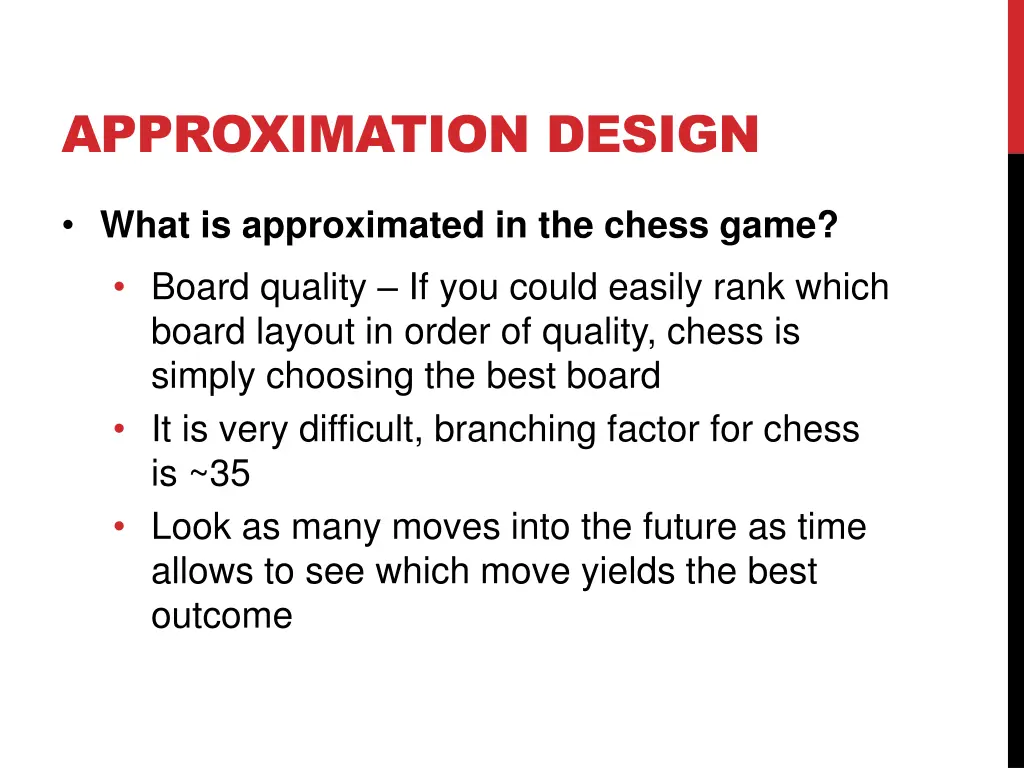 APPROXIMATION DESIGN

• What is approximated in the chess game?

• Board quality – If you could easily rank which board layout in order of quality, chess is simply choosing the best board
• It is very difficult, branching factor for chess is ~35
• Look as many moves into the future as time allows to see which move yields the best outcome